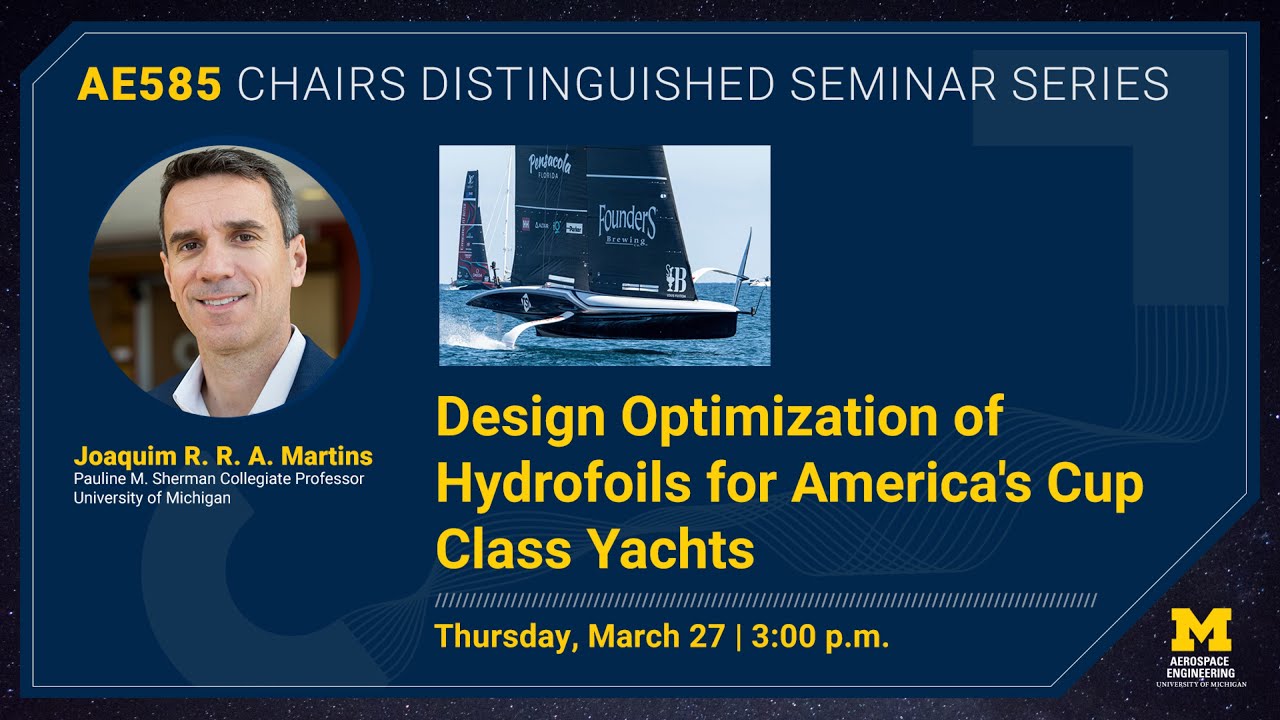 AE585 CHAIRS DISTINGUISHED SEMINAR SERIES

Pensacola FLORIDA

Founders Brewing

Joaquim R. R. A. Martins
Pauline M. Sherman Collegiate Professor
University of Michigan

Design Optimization of Hydrofoils for America's Cup Class Yachts

Thursday, March 27 | 3:00 p.m.

M
AEROSPACE ENGINEERING
UNIVERSITY OF MICHIGAN